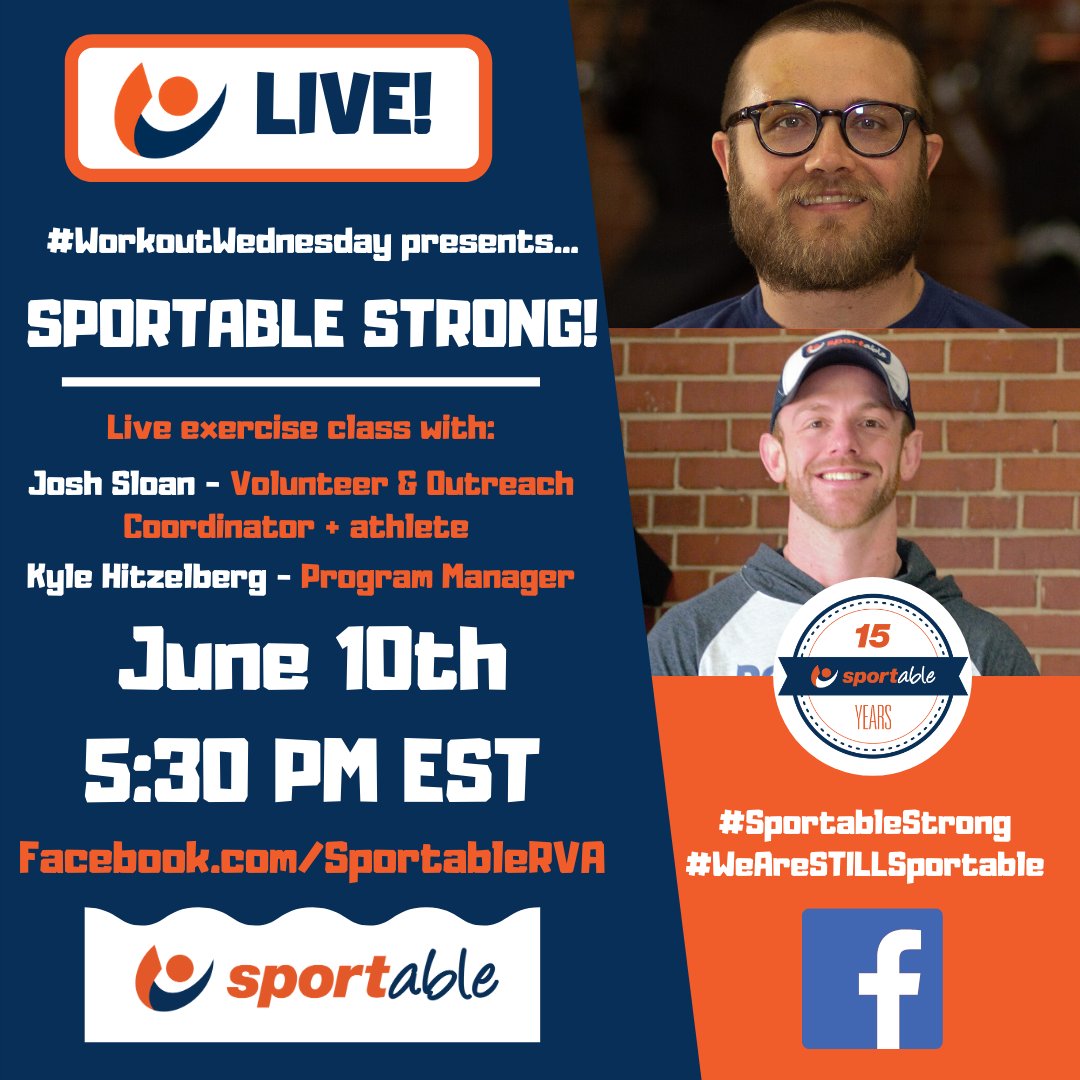 LIVE!

#WorkoutWednesday presents...

SPORTABLE STRONG!

Live exercise class with:

Josh Sloan - Volunteer & Outreach Coordinator + athlete

Kyle Hitzelberg - Program Manager

June 10th

5:30 PM EST

Facebook.com/SportableRVA

sportable

sportable

15

sportable

YEARS

#SportableStrong
#WeAreSTILLSportable

f